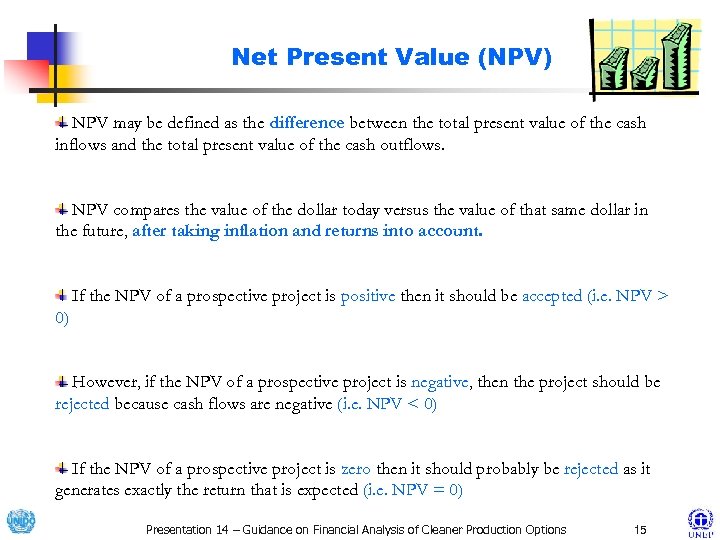 Net Present Value (NPV)

NPV may be defined as the difference between the total present value of the cash inflows and the total present value of the cash outflows.

NPV compares the value of the dollar today versus the value of that same dollar in the future, after taking inflation and returns into account.

If the NPV of a prospective project is positive then it should be accepted (i.e. NPV > 0)

However, if the NPV of a prospective project is negative, then the project should be rejected because cash flows are negative (i.e. NPV < 0)

If the NPV of a prospective project is zero then it should probably be rejected as it generates exactly the return that is expected (i.e. NPV = 0)

UNIDO

Presentation 14 – Guidance on Financial Analysis of Cleaner Production Options

15

UNEP